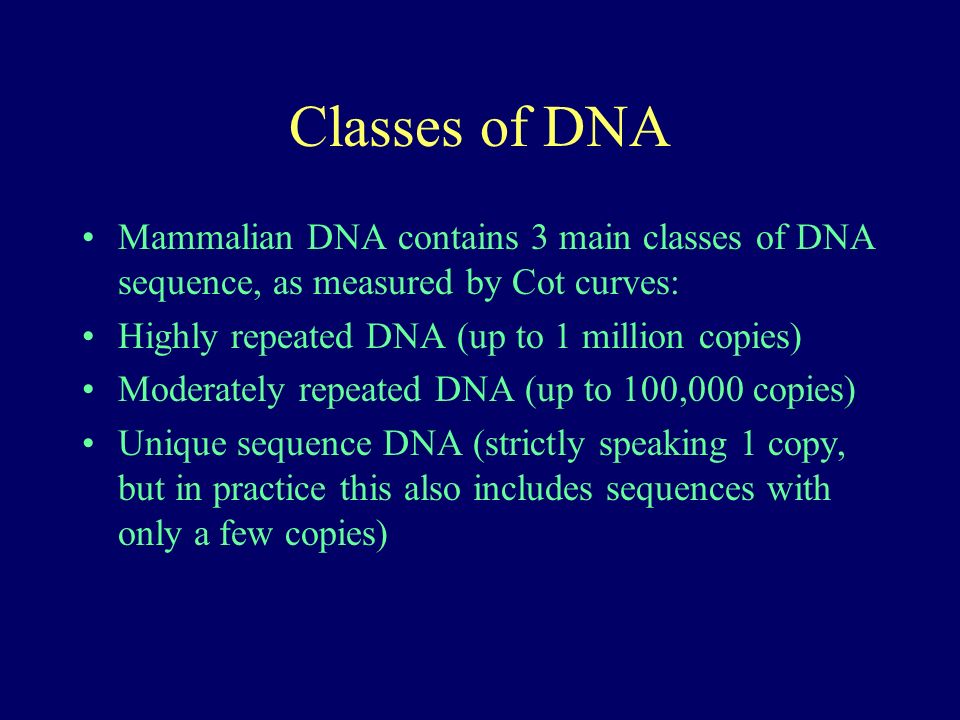 Classes of DNA

• Mammalian DNA contains 3 main classes of DNA sequence, as measured by Cot curves:
• Highly repeated DNA (up to 1 million copies)
• Moderately repeated DNA (up to 100,000 copies)
• Unique sequence DNA (strictly speaking 1 copy, but in practice this also includes sequences with only a few copies)